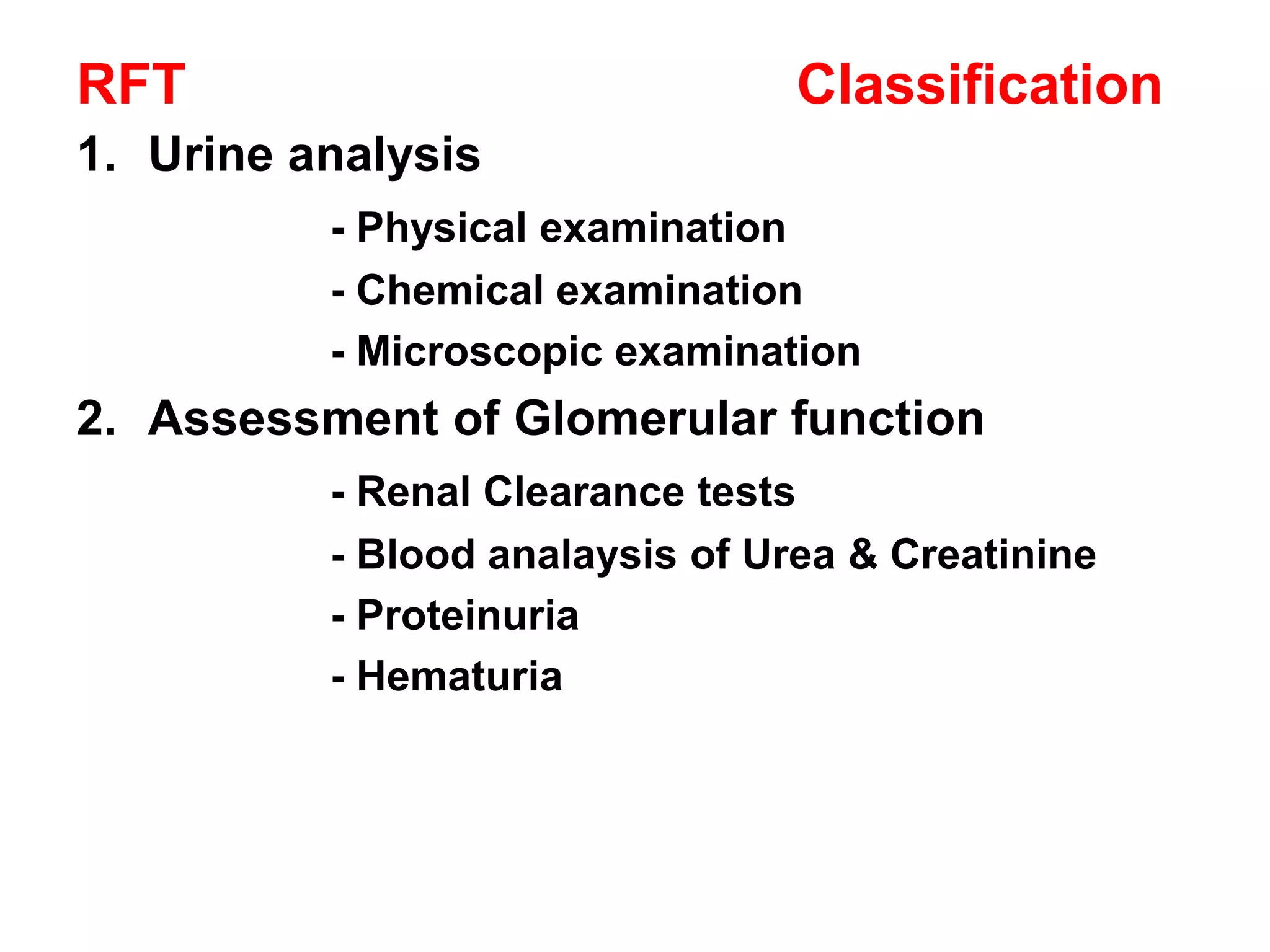 RFT Classification

1. Urine analysis

- Physical examination
- Chemical examination
- Microscopic examination

2. Assessment of Glomerular function

- Renal Clearance tests
- Blood analaysis of Urea & Creatinine
- Proteinuria
- Hematuria